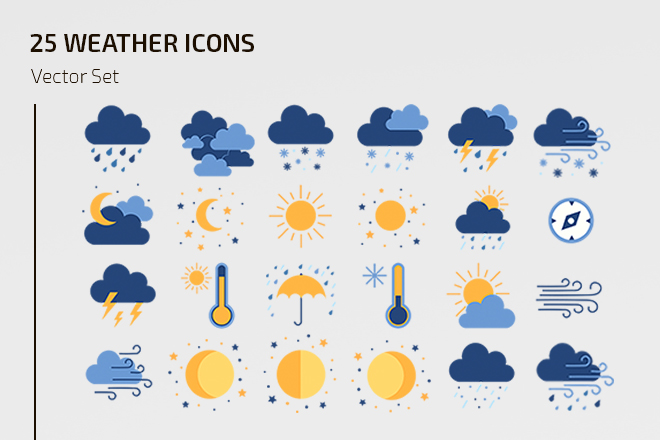 25 WEATHER ICONS
Vector Set